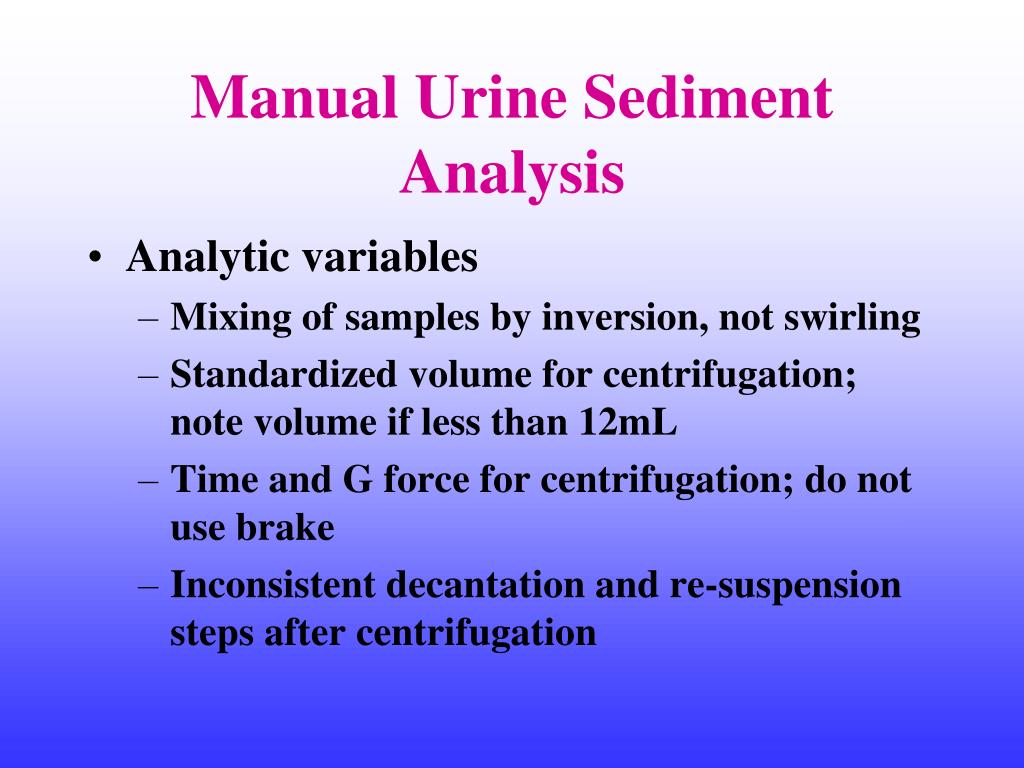 Manual Urine Sediment Analysis

• Analytic variables
– Mixing of samples by inversion, not swirling
– Standardized volume for centrifugation; note volume if less than 12mL
– Time and G force for centrifugation; do not use brake
– Inconsistent decantation and re-suspension steps after centrifugation